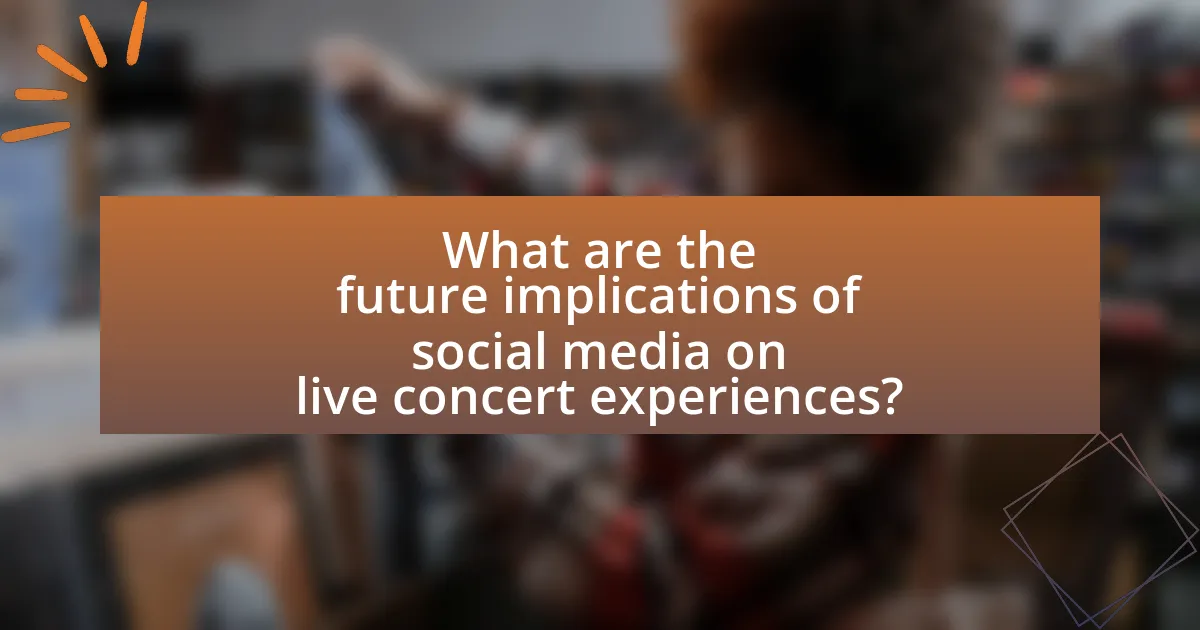 What are the future implications of social media on live concert experiences?